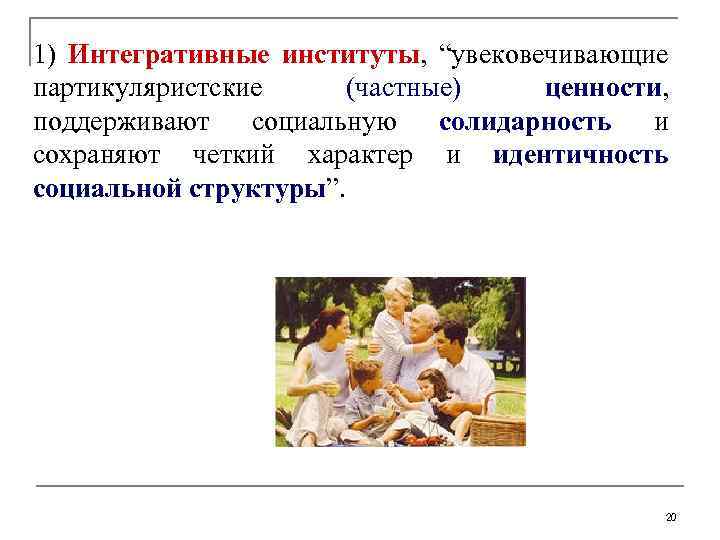 1) Интегративные институты, “увековечивающие партикуляристские (частные) ценности, поддерживают социальную солидарность и сохраняют четкий характер и идентичность социальной структуры”.

20